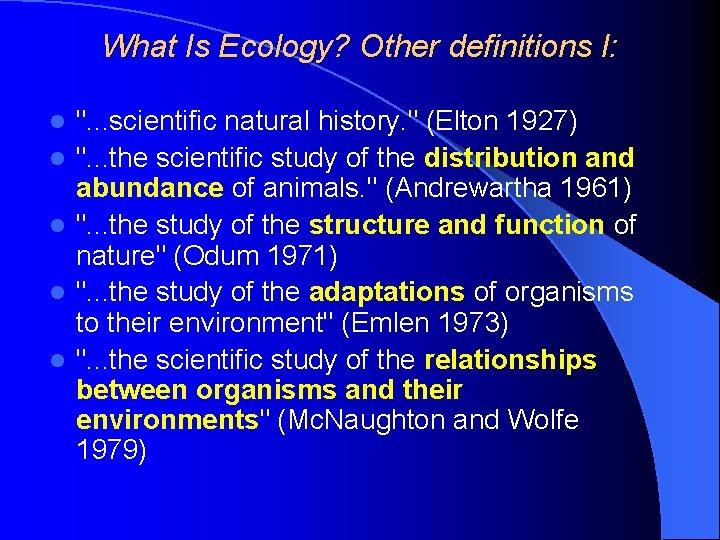 What Is Ecology? Other definitions I:

- "...scientific natural history." (Elton 1927)
- "...the scientific study of the distribution and abundance of animals." (Andrewartha 1961)
- "...the study of the structure and function of nature" (Odum 1971)
- "...the study of the adaptations of organisms to their environment" (Emlen 1973)
- "...the scientific study of the relationships between organisms and their environments" (McNaughton and Wolfe 1979)